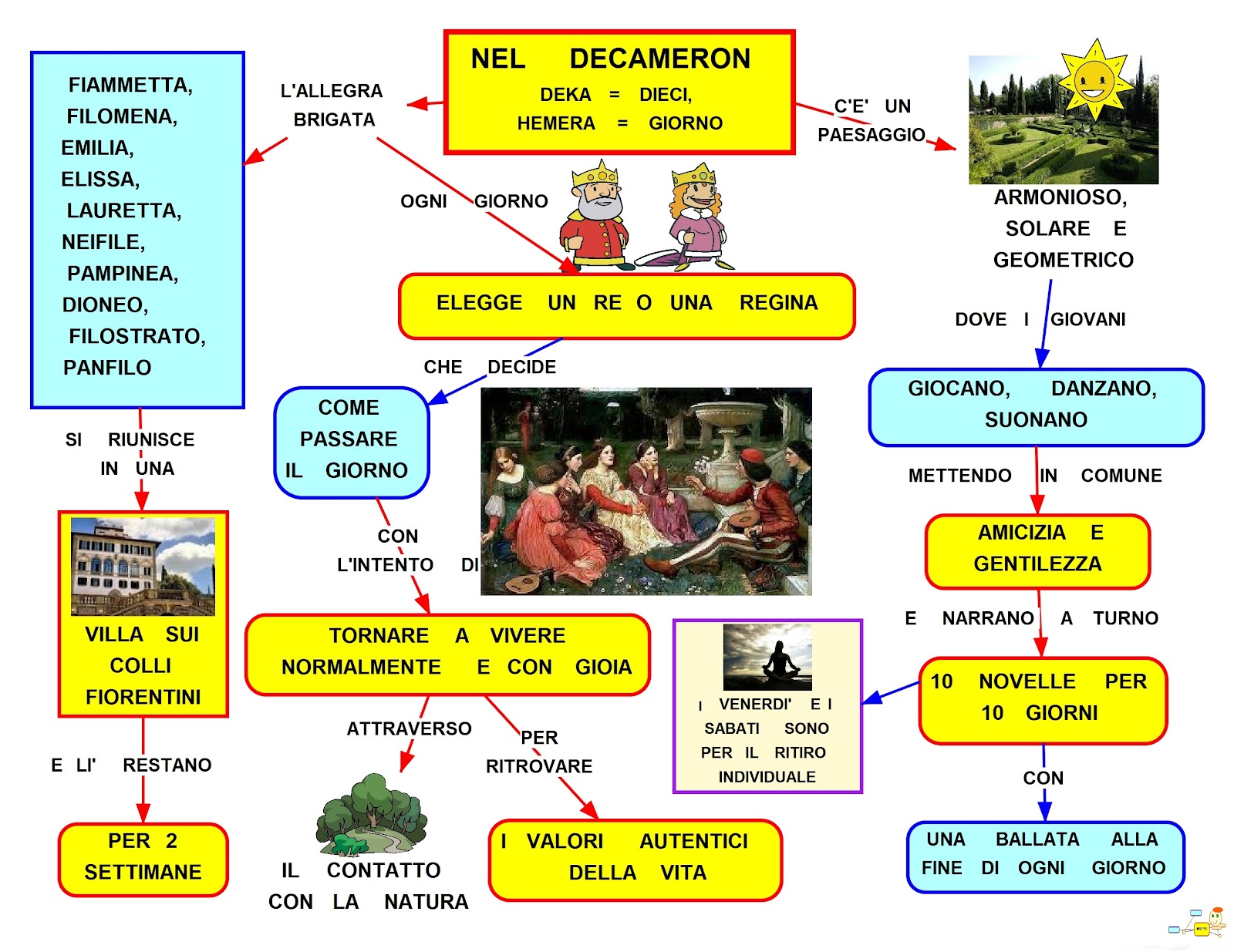 NEL DECAMERON
DEKA = DIECI,
HEMERA = GIORNO

L'ALLEGRA BRIGATA

FIAMMETTA,
FILOMENA,
EMILIA,
ELISSA,
LAURETTA,
NEIFILE,
PAMPINEA,
DIONEO,
FILOSTRATO,
PANFILO

SI RIUNISCE IN UNA

VILLA SUI COLLI FIORENTINI

E LI' RESTANO

PER 2 SETTIMANE

OGNI GIORNO

ELEGGE UN RE O UNA REGINA

CHE DECIDE

COME PASSARE IL GIORNO

CON L'INTENTO DI

TORNARE A VIVERE NORMALMENTE E CON GIOIA

ATTRAVERSO

IL CONTATTO CON LA NATURA

PER RITROVARE

I VALORI AUTENTICI DELLA VITA

C'E' UN PAESAGGIO

ARMONIOSO, SOLARE E GEOMETRICO

DOVE I GIOVANI

GIOCANO, DANZANO, SUONANO

METTENDO IN COMUNE

AMICIZIA E GENTILEZZA

E NARRANO A TURNO

10 NOVELLE PER 10 GIORNI

I VENERDI' E I SABATI SONO PER IL RITIRO INDIVIDUALE

CON

UNA BALLATA ALLA FINE DI OGNI GIORNO